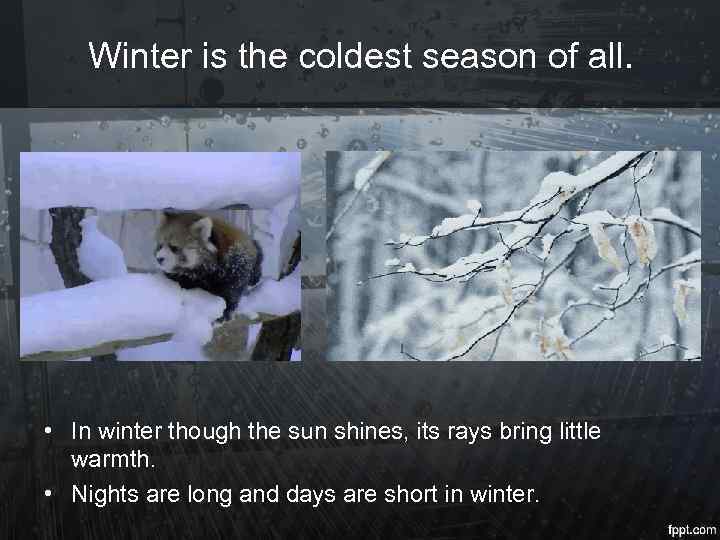 Winter is the coldest season of all.

• In winter though the sun shines, its rays bring little warmth.
• Nights are long and days are short in winter.

fppt.com